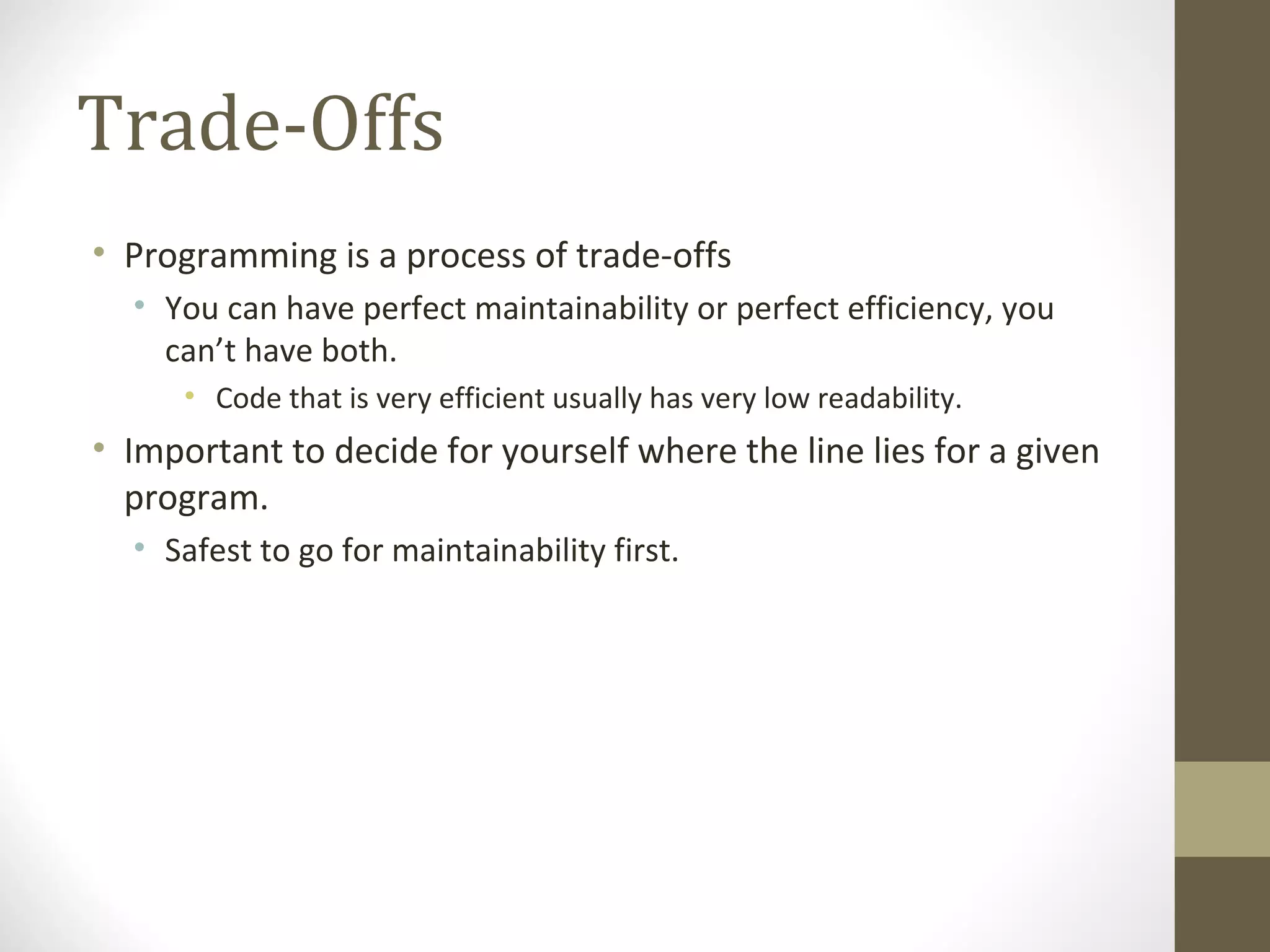 Trade-Offs

• Programming is a process of trade-offs
  • You can have perfect maintainability or perfect efficiency, you can’t have both.
    • Code that is very efficient usually has very low readability.
• Important to decide for yourself where the line lies for a given program.
  • Safest to go for maintainability first.